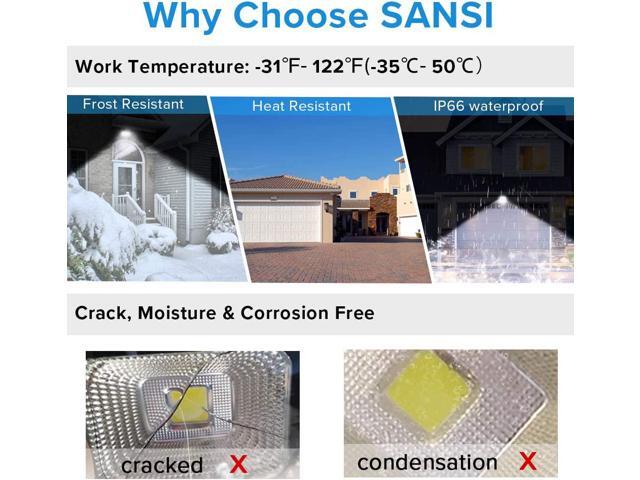 Why Choose SANSI

Work Temperature: -31℉- 122℉(-35℃- 50℃)

Frost Resistant

Heat Resistant

IP66 waterproof

Crack, Moisture & Corrosion Free

cracked X

condensation X